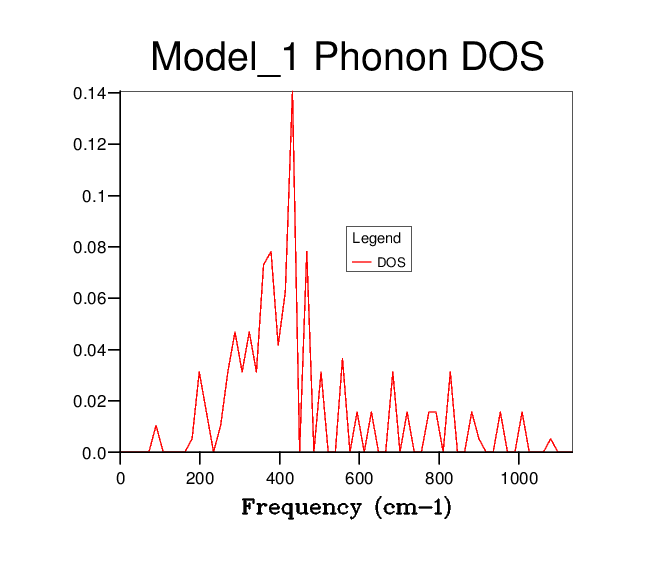 Model_1 Phonon DOS

0.14
0.12
0.1
0.08
0.06
0.04
0.02
0.0

Legend
DOS

0
200
400
600
800
1000

Frequency (cm-1)